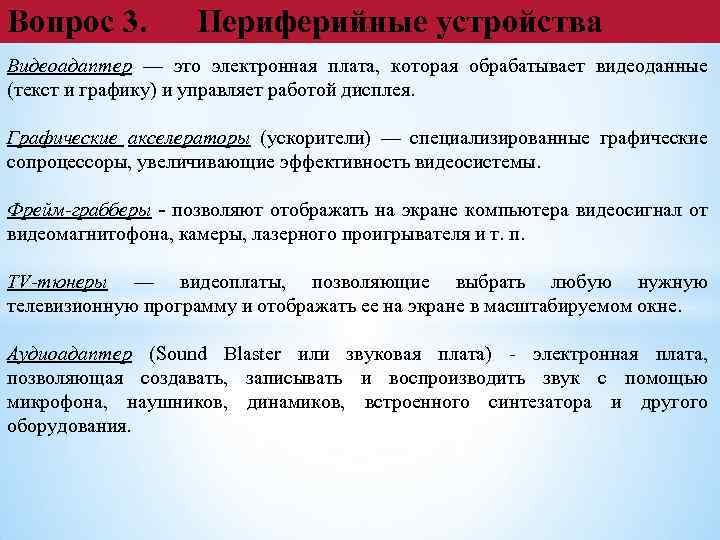 Вопрос 3. Периферийные устройства

Видеоадаптер — это электронная плата, которая обрабатывает видеоданные (текст и графику) и управляет работой дисплея.

Графические акселераторы (ускорители) — специализированные графические сопроцессоры, увеличивающие эффективность видеосистемы.

Фрейм-грабберы - позволяют отображать на экране компьютера видеосигнал от видеомагнитофона, камеры, лазерного проигрывателя и т. п.

TV-тюнеры — видеоплаты, позволяющие выбрать любую нужную телевизионную программу и отображать ее на экране в масштабируемом окне.

Аудиоадаптер (Sound Blaster или звуковая плата) - электронная плата, позволяющая создавать, записывать и воспроизводить звук с помощью микрофона, наушников, динамиков, встроенного синтезатора и другого оборудования.